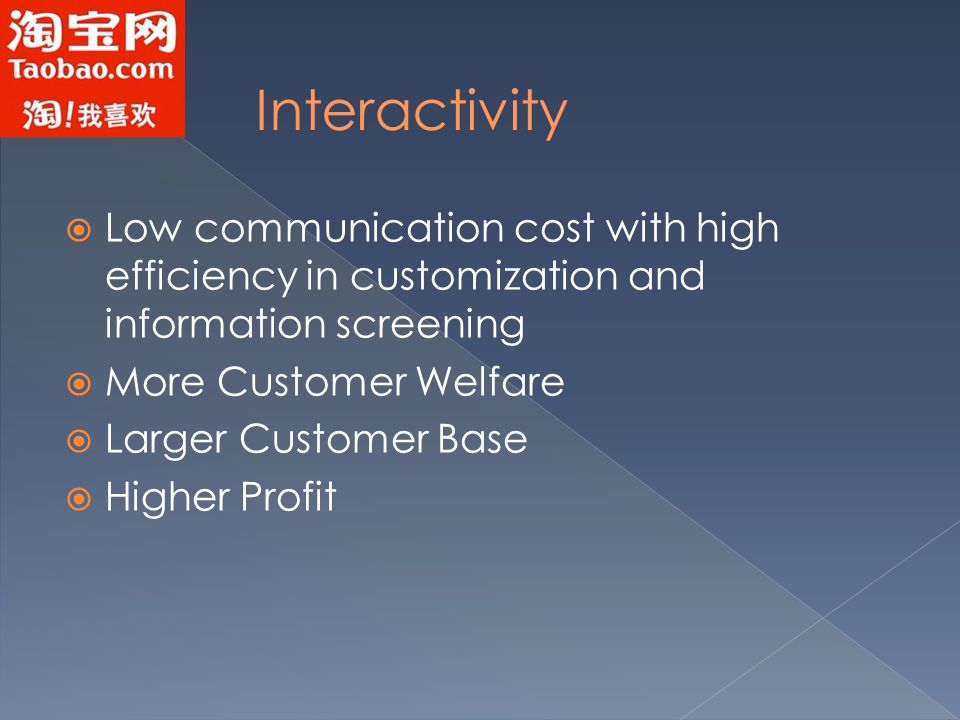 淘宝网
Taobao.com
淘!我喜欢

Interactivity

Low communication cost with high efficiency in customization and information screening

More Customer Welfare

Larger Customer Base

Higher Profit